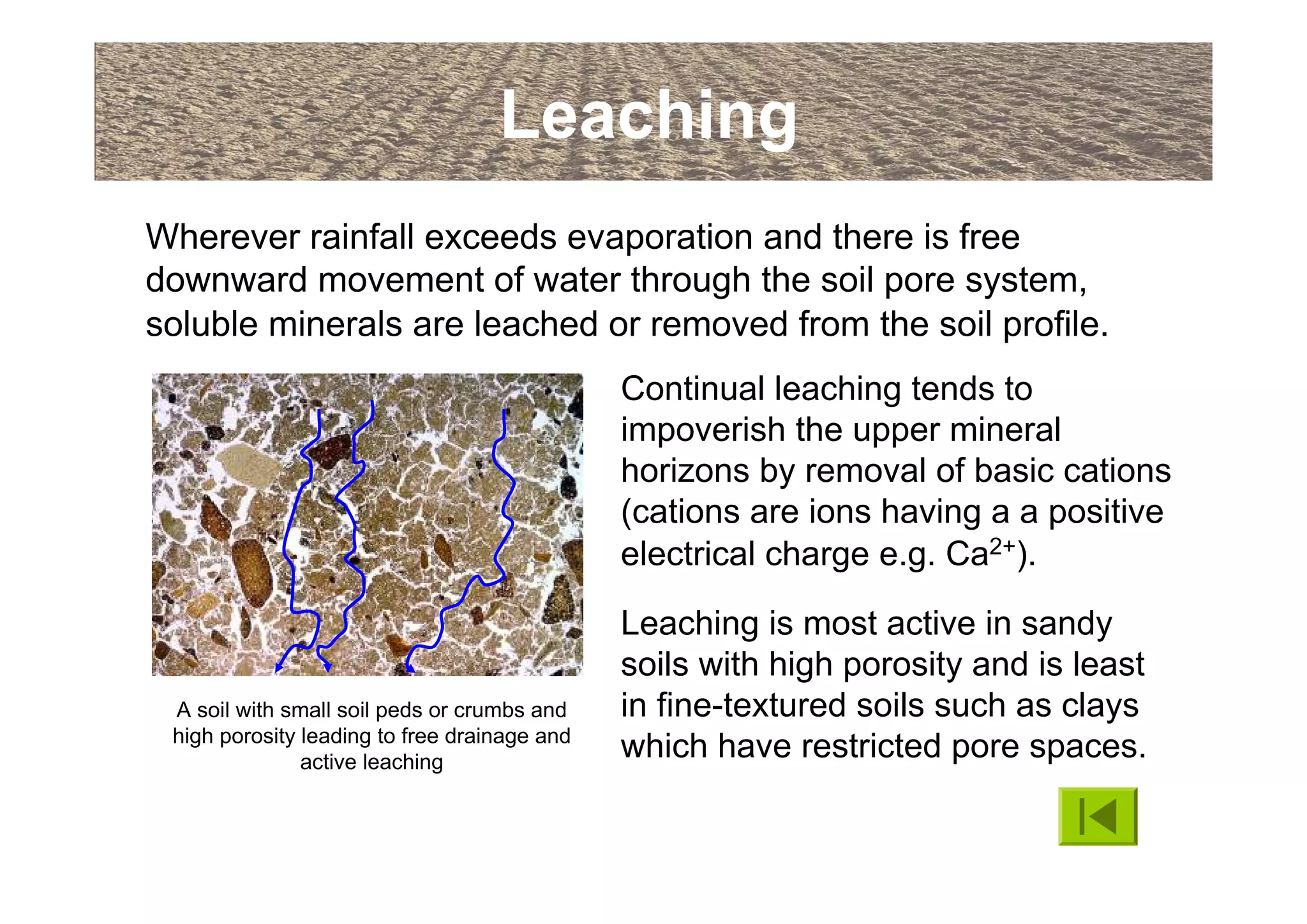 Leaching

Wherever rainfall exceeds evaporation and there is free downward movement of water through the soil pore system, soluble minerals are leached or removed from the soil profile.

A soil with small soil peds or crumbs and high porosity leading to free drainage and active leaching

Continual leaching tends to impoverish the upper mineral horizons by removal of basic cations (cations are ions having a a positive electrical charge e.g. $Ca^{2+}$).

Leaching is most active in sandy soils with high porosity and is least in fine-textured soils such as clays which have restricted pore spaces.